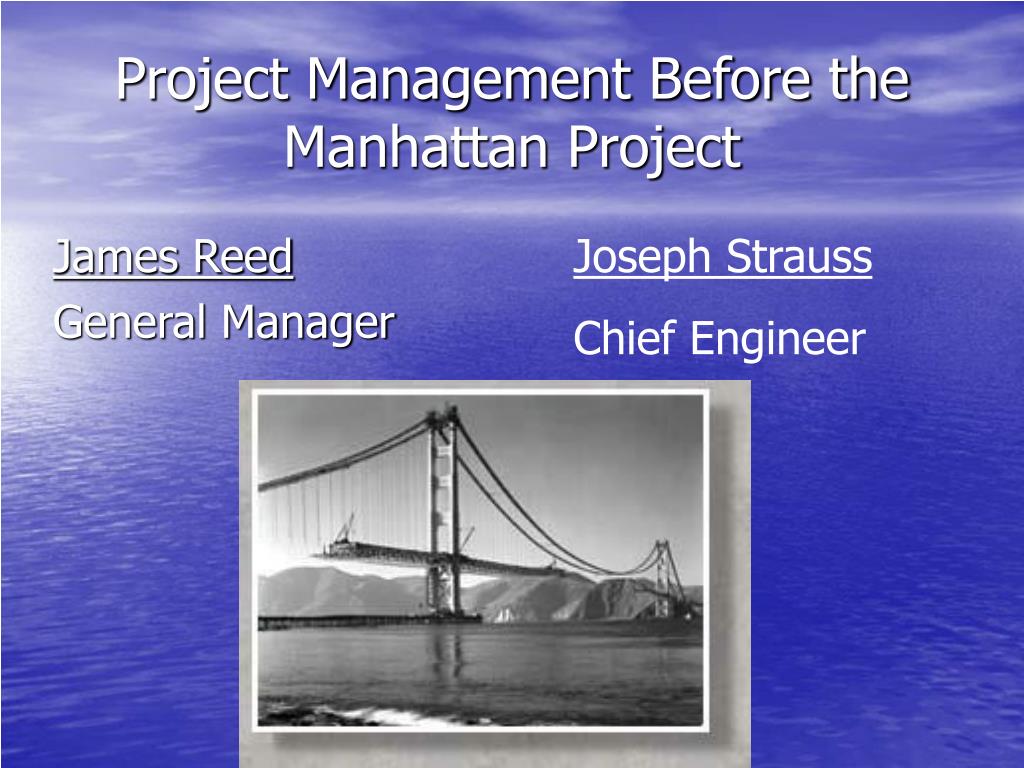 Project Management Before the Manhattan Project

James Reed
General Manager

Joseph Strauss
Chief Engineer